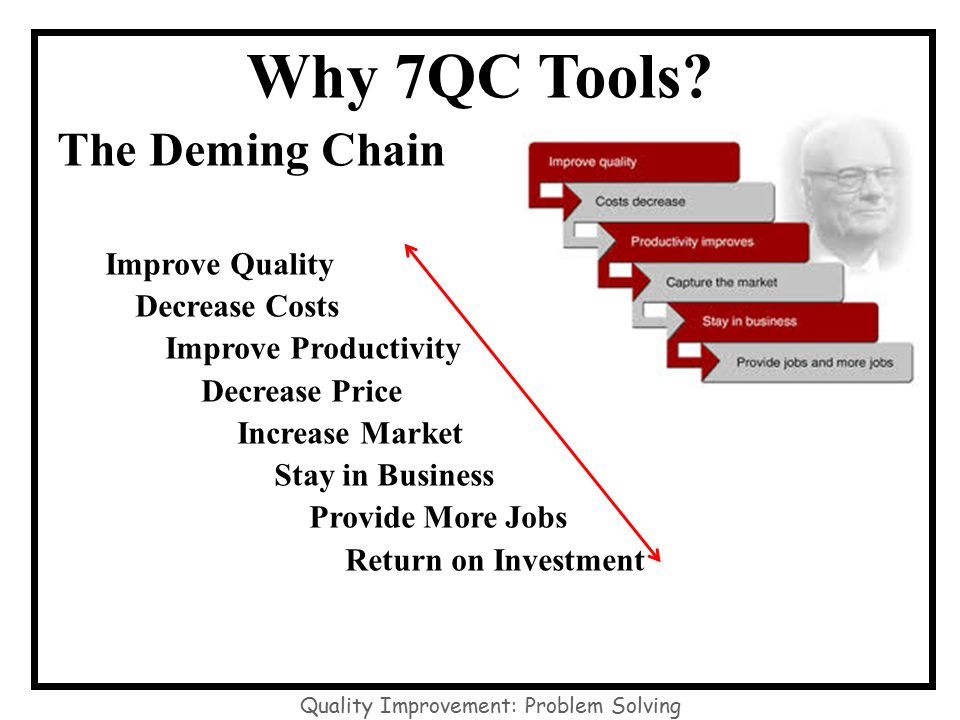 Why 7QC Tools?

The Deming Chain

Improve quality
Costs decrease
Productivity improves
Capture the market
Stay in business
Provide jobs and more jobs

Improve Quality
Decrease Costs
Improve Productivity
Decrease Price
Increase Market
Stay in Business
Provide More Jobs
Return on Investment

Quality Improvement: Problem Solving